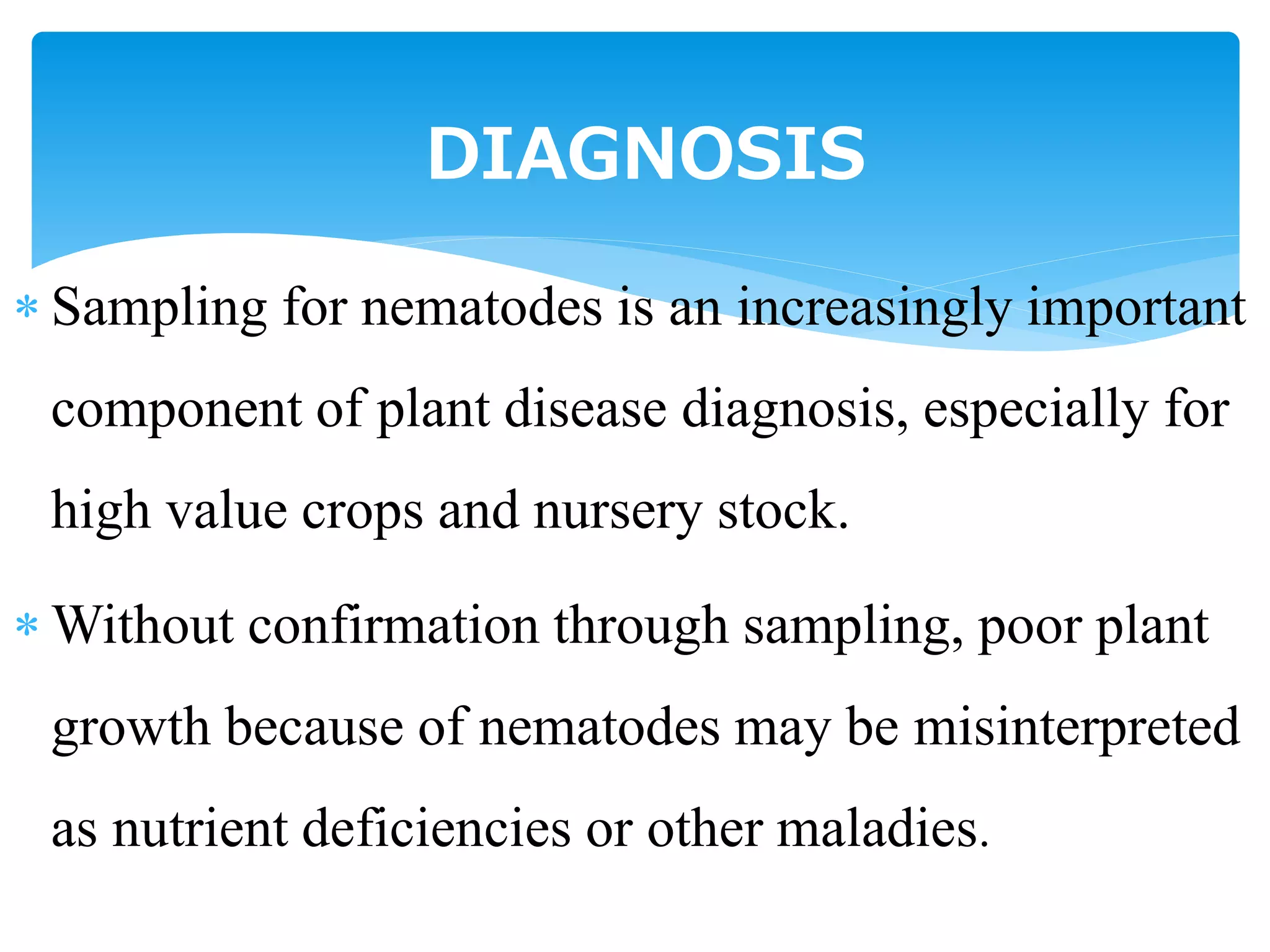 DIAGNOSIS

* Sampling for nematodes is an increasingly important component of plant disease diagnosis, especially for high value crops and nursery stock.

* Without confirmation through sampling, poor plant growth because of nematodes may be misinterpreted as nutrient deficiencies or other maladies.